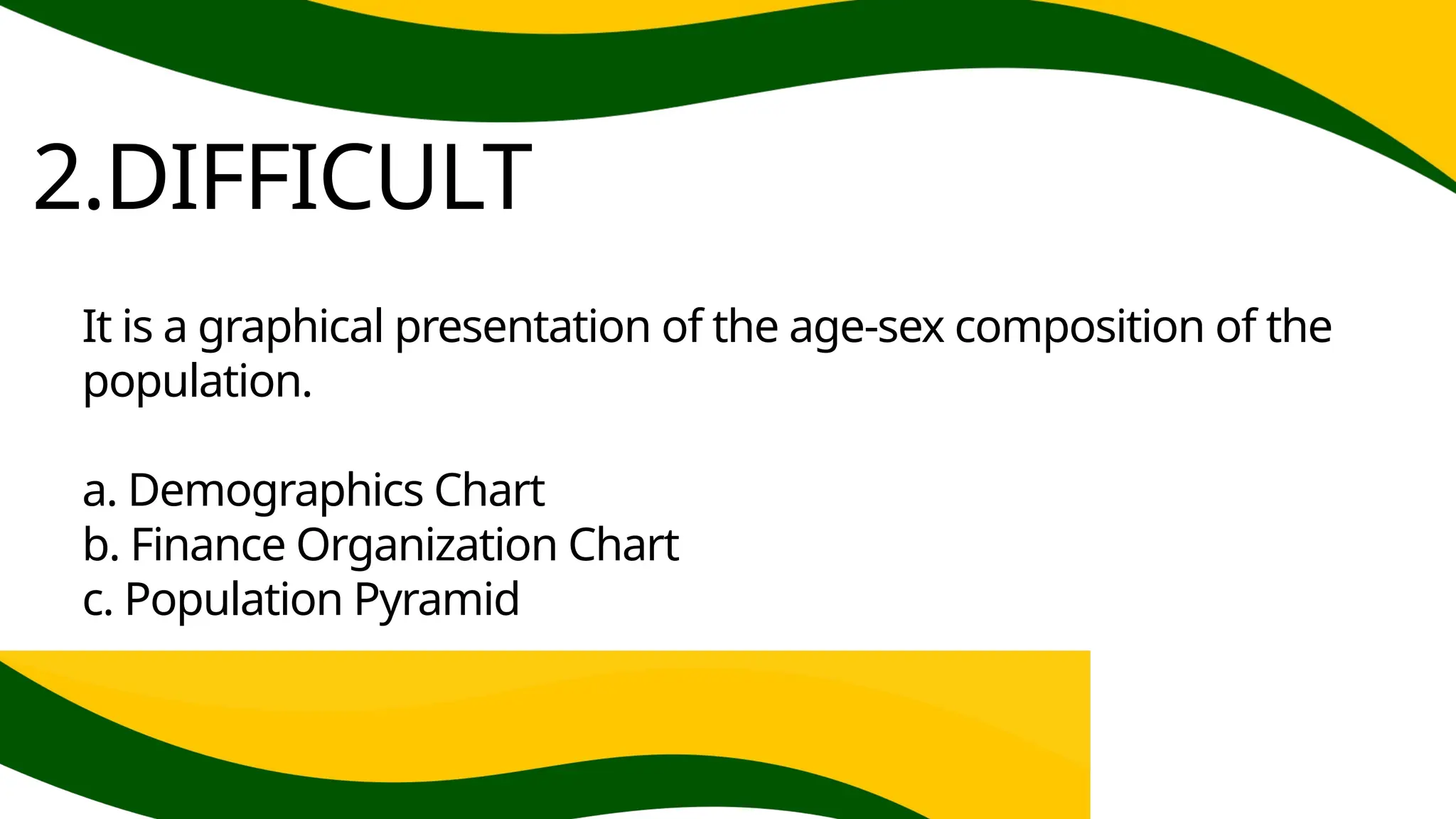 2.DIFFICULT

It is a graphical presentation of the age-sex composition of the population.

a. Demographics Chart
b. Finance Organization Chart
c. Population Pyramid